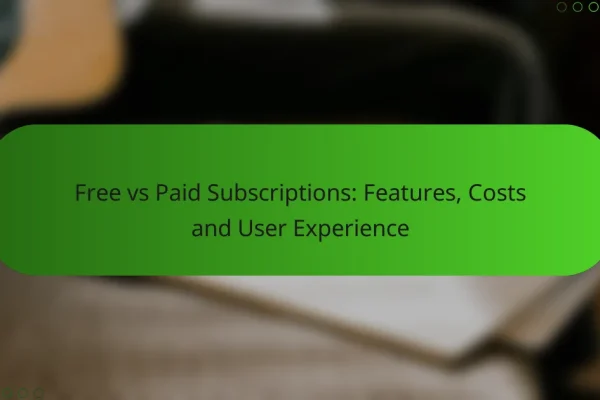 Free vs Paid Subscriptions: Features, Costs and User Experience